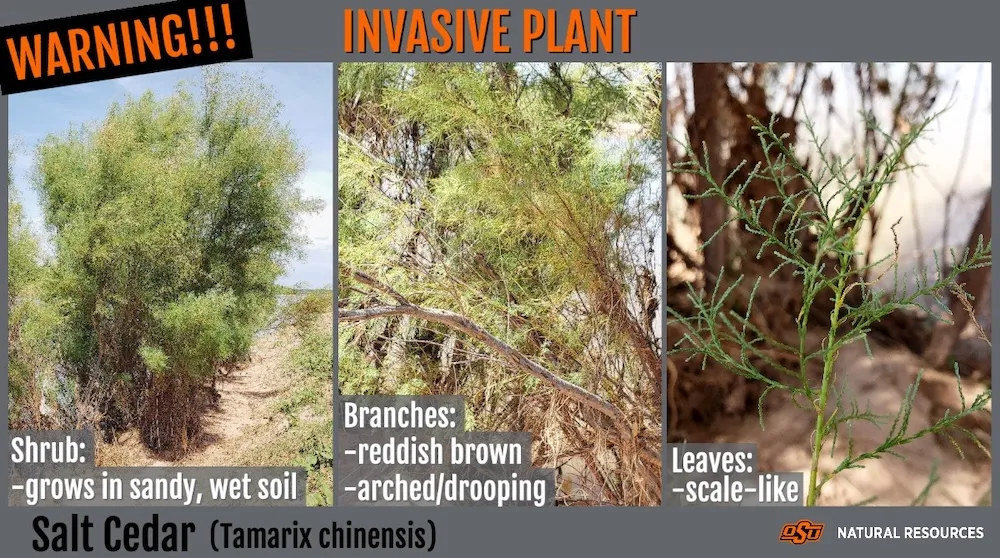 WARNING!!!

INVASIVE PLANT

Shrub:
-grows in sandy, wet soil

Branches:
-reddish brown
-arched/drooping

Leaves:
-scale-like

Salt Cedar (Tamarix chinensis)

OSU NATURAL RESOURCES